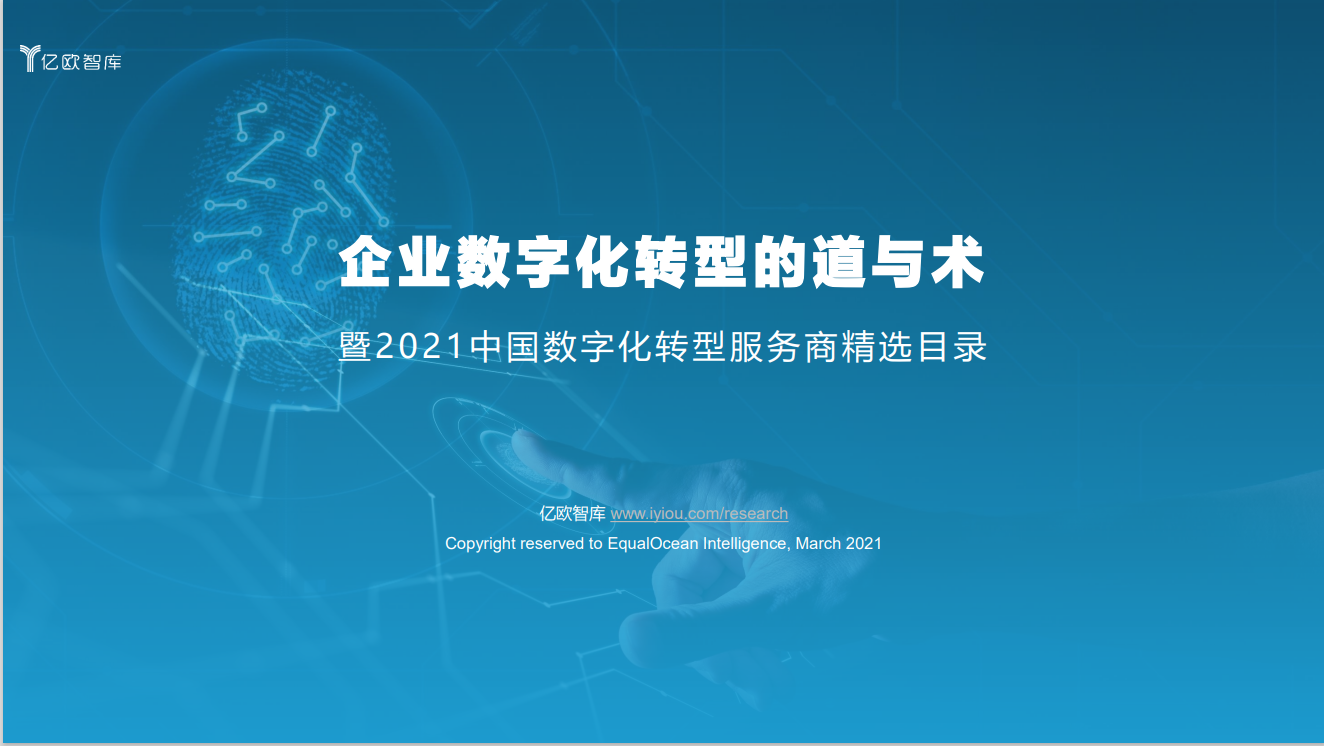 亿欧智库

企业数字化转型的道与术

暨2021中国数字化转型服务商精选目录

亿欧智库 www.iyiou.com/research

Copyright reserved to EqualOcean Intelligence, March 2021